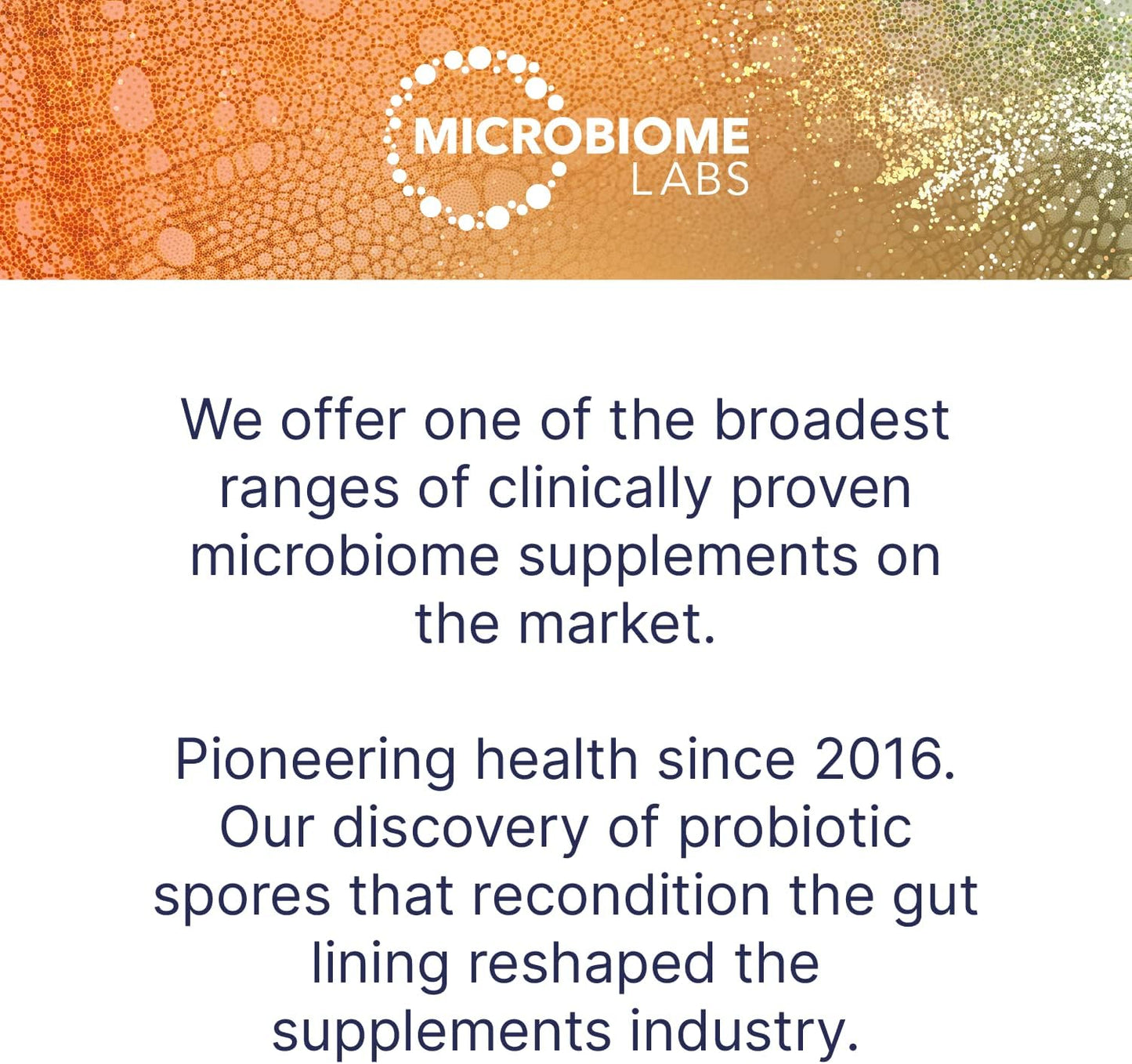 MICROBIOME
LABS

We offer one of the broadest ranges of clinically proven microbiome supplements on the market.

Pioneering health since 2016. Our discovery of probiotic spores that recondition the gut lining reshaped the supplements industry.